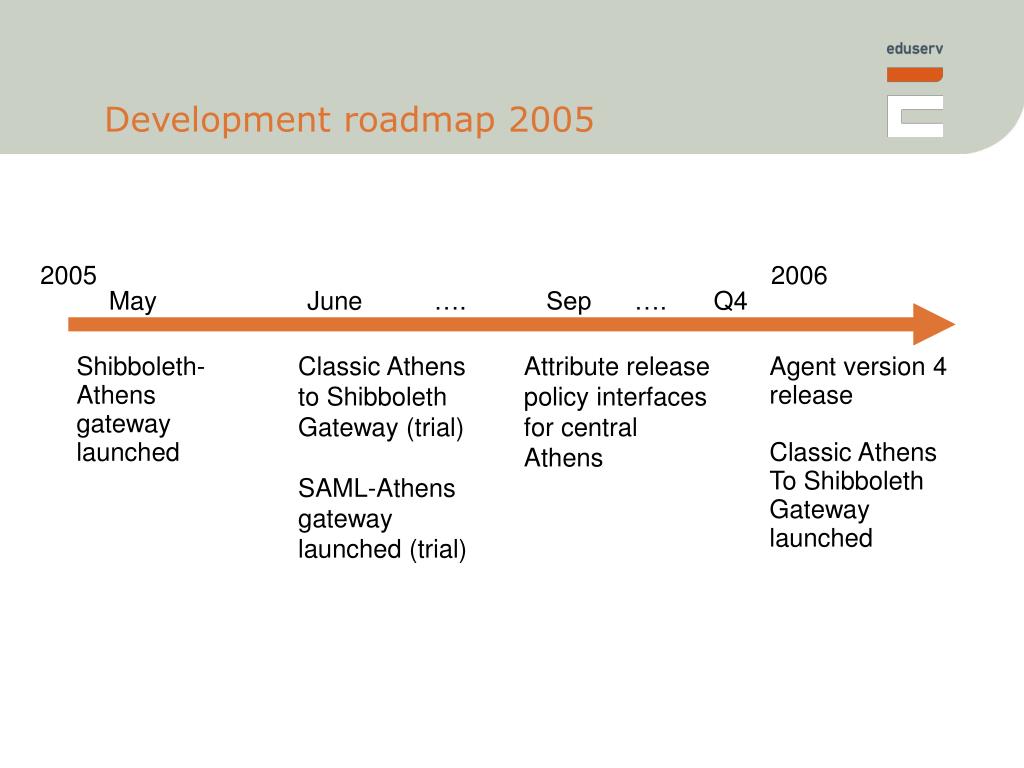 eduserv

Development roadmap 2005

2005

2006

May

June

….

Sep

….

Q4

Shibboleth-Athens gateway launched

Classic Athens to Shibboleth Gateway (trial)

SAML-Athens gateway launched (trial)

Attribute release policy interfaces for central Athens

Agent version 4 release

Classic Athens To Shibboleth Gateway launched